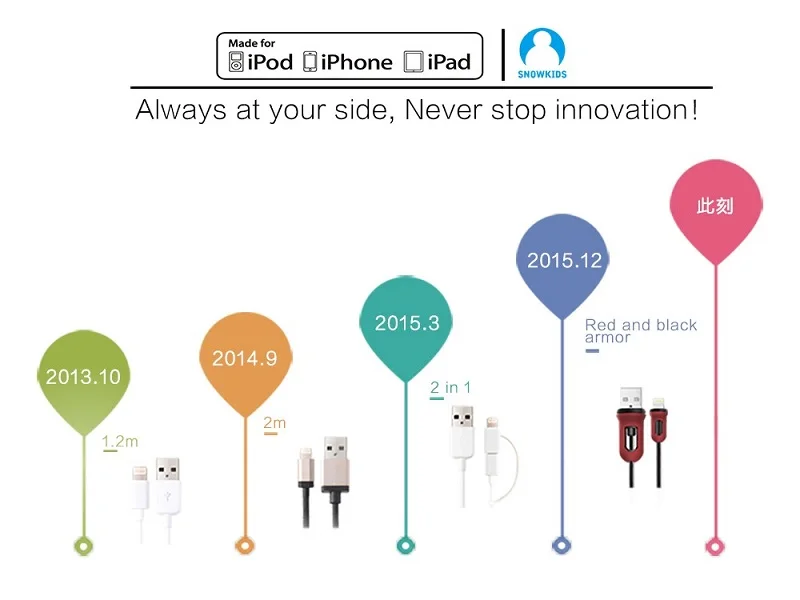 Made for iPod iPhone iPad

SNOWKIDS

Always at your side, Never stop innovation!

2013.10

1.2m

2014.9

2m

2015.3

2 in 1

2015.12

Red and black armor

此刻